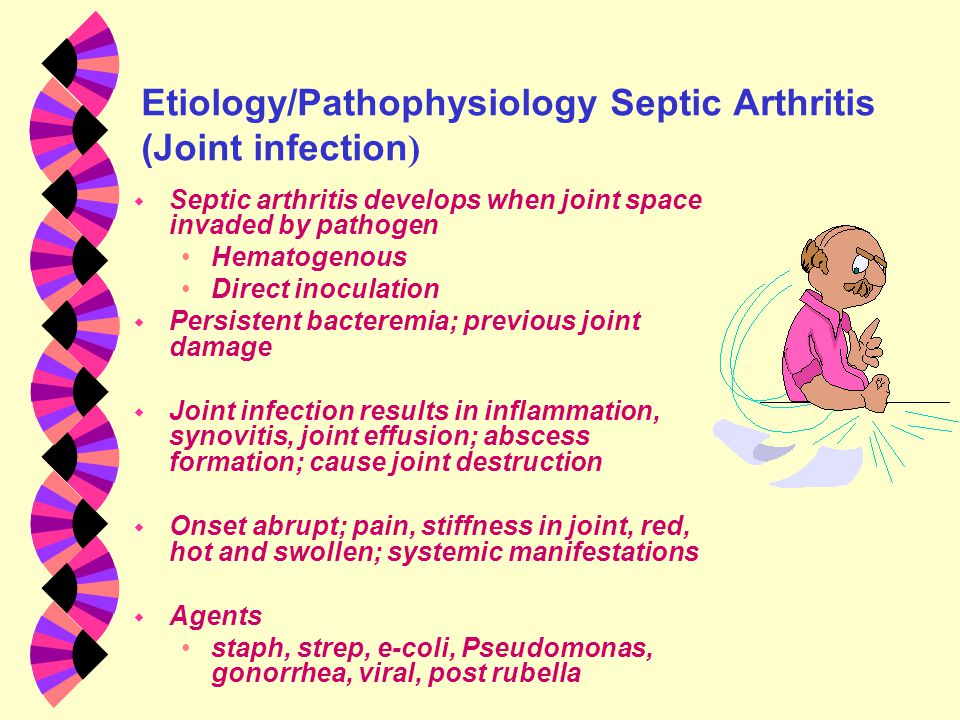 Etiology/Pathophysiology Septic Arthritis (Joint infection)

- Septic arthritis develops when joint space invaded by pathogen
  - Hematogenous
  - Direct inoculation
- Persistent bacteremia; previous joint damage
- Joint infection results in inflammation, synovitis, joint effusion; abscess formation; cause joint destruction
- Onset abrupt; pain, stiffness in joint, red, hot and swollen; systemic manifestations
- Agents
  - staph, strep, e-coli, Pseudomonas, gonorrhea, viral, post rubella